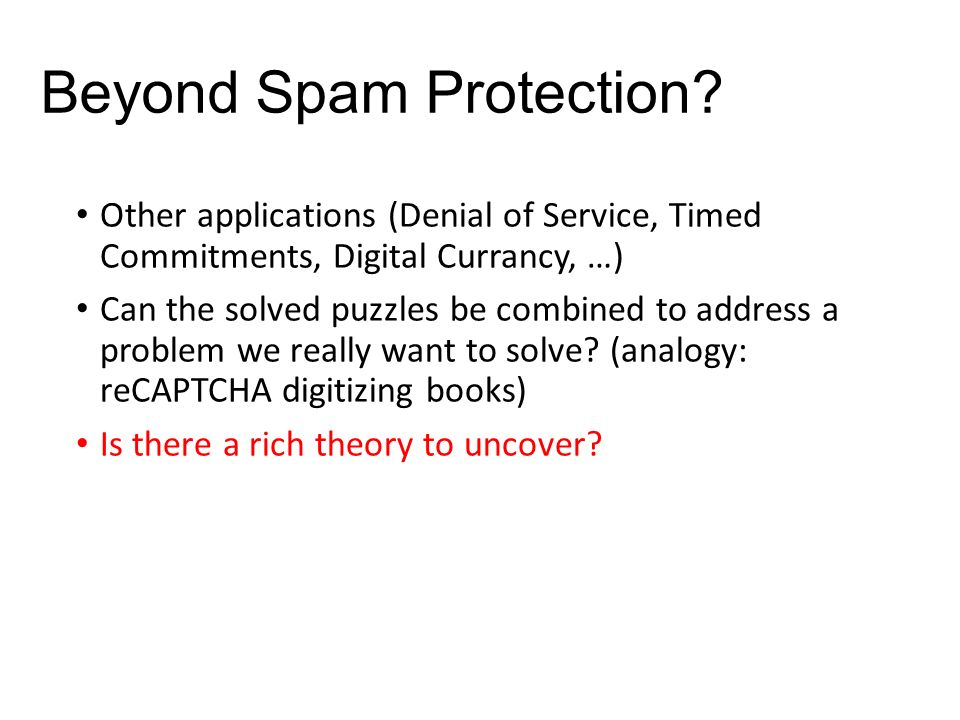 Beyond Spam Protection?

• Other applications (Denial of Service, Timed Commitments, Digital Currancy, …)

• Can the solved puzzles be combined to address a problem we really want to solve? (analogy: reCAPTCHA digitizing books)

• Is there a rich theory to uncover?